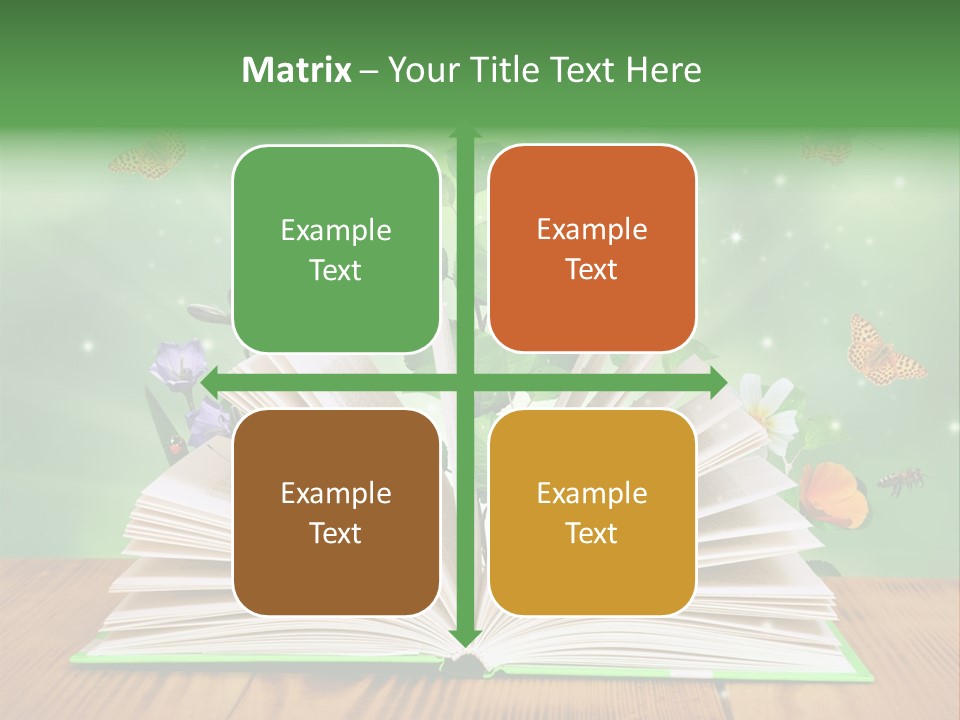 Matrix – Your Title Text Here

Example Text

Example Text

Example Text

Example Text